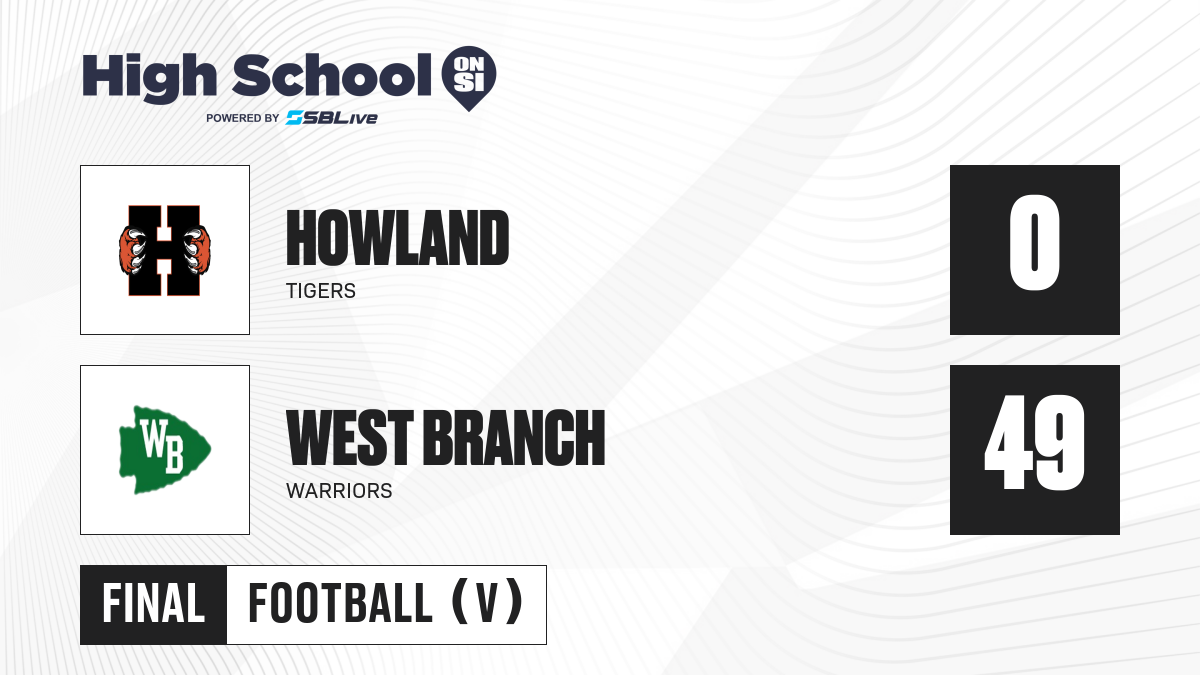 High School ON SI
POWERED BY SBLive

H

HOWLAND
TIGERS

0

WB

WEST BRANCH
WARRIORS

49

FINAL
FOOTBALL (V)